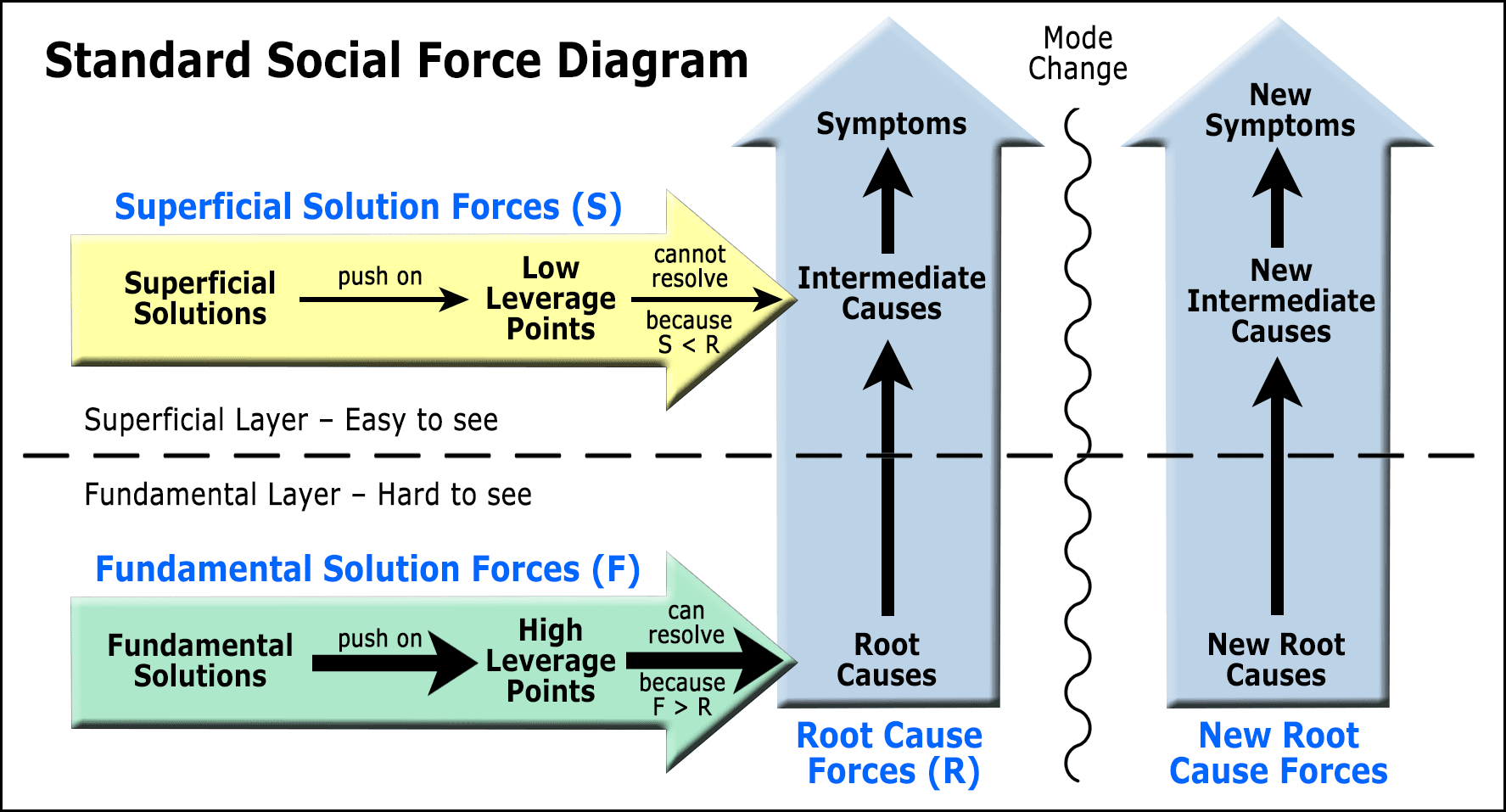 Standard Social Force Diagram

Mode Change

Superficial Solution Forces (S)

Superficial Solutions

push on

Low Leverage Points

cannot resolve

because S < R

Superficial Layer – Easy to see

Fundamental Layer – Hard to see

Fundamental Solution Forces (F)

Fundamental Solutions

push on

High Leverage Points

can resolve

because F > R

Symptoms

Intermediate Causes

Root Causes

Root Cause Forces (R)

New Symptoms

New Intermediate Causes

New Root Causes

New Root Cause Forces